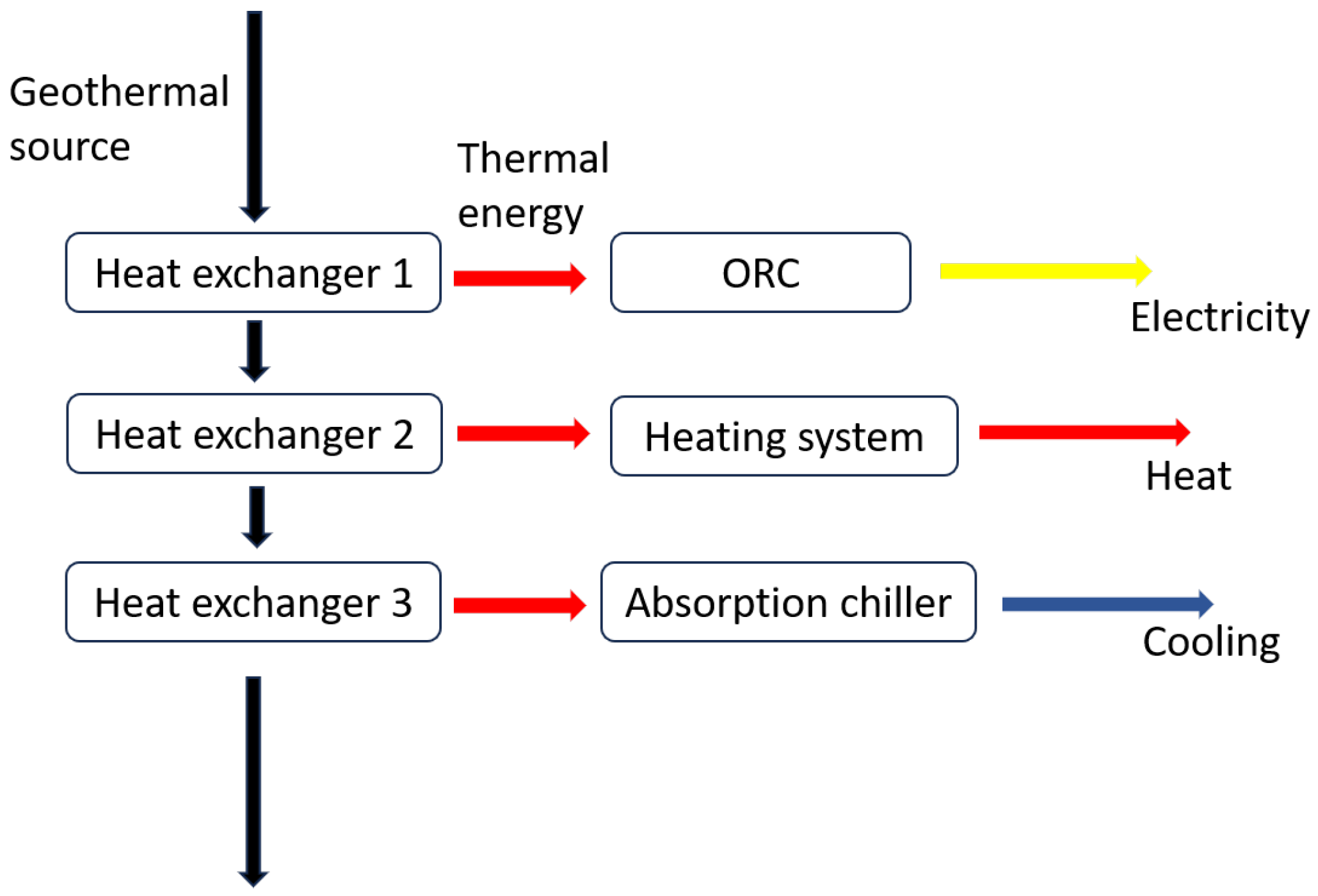 Geothermal source

Thermal energy

Heat exchanger 1

ORC

Electricity

Heat exchanger 2

Heating system

Heat

Heat exchanger 3

Absorption chiller

Cooling